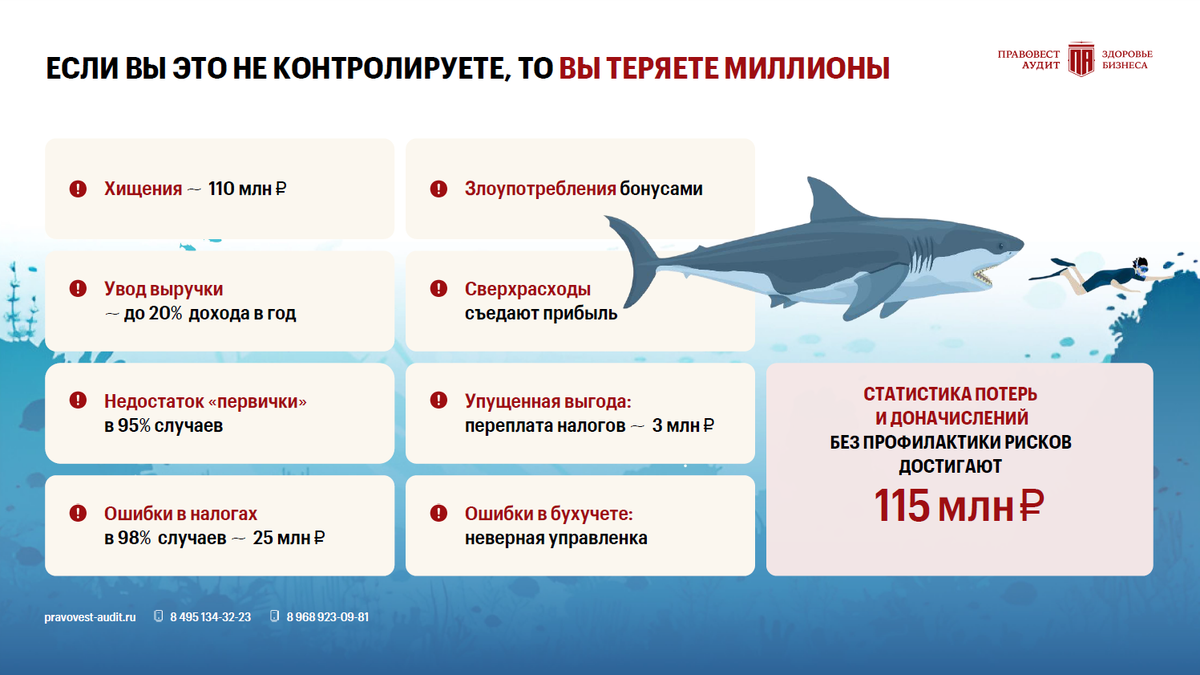 ЕСЛИ ВЫ ЭТО НЕ КОНТРОЛИРУЕТЕ, ТО ВЫ ТЕРЯЕТЕ МИЛЛИОНЫ

ПРАВОВЕСТ АУДИТ ПА ЗДОРОВЬЕ БИЗНЕСА

Хищения ~ 110 млн ₽

Увод выручки ~ до 20% дохода в год

Недостаток «первички» в 95% случаев

Ошибки в налогах в 98% случаев ~ 25 млн ₽

Злоупотребления бонусами

Сверхрасходы съедают прибыль

Упущенная выгода: переплата налогов ~ 3 млн ₽

Ошибки в бухучете: неверная управленка

СТАТИСТИКА ПОТЕРЬ И ДОНАЧИСЛЕНИЙ БЕЗ ПРОФИЛАКТИКИ РИСКОВ ДОСТИГАЮТ

115 млн ₽

pravovest-audit.ru 8 495 134-32-23 8 968 923-09-81